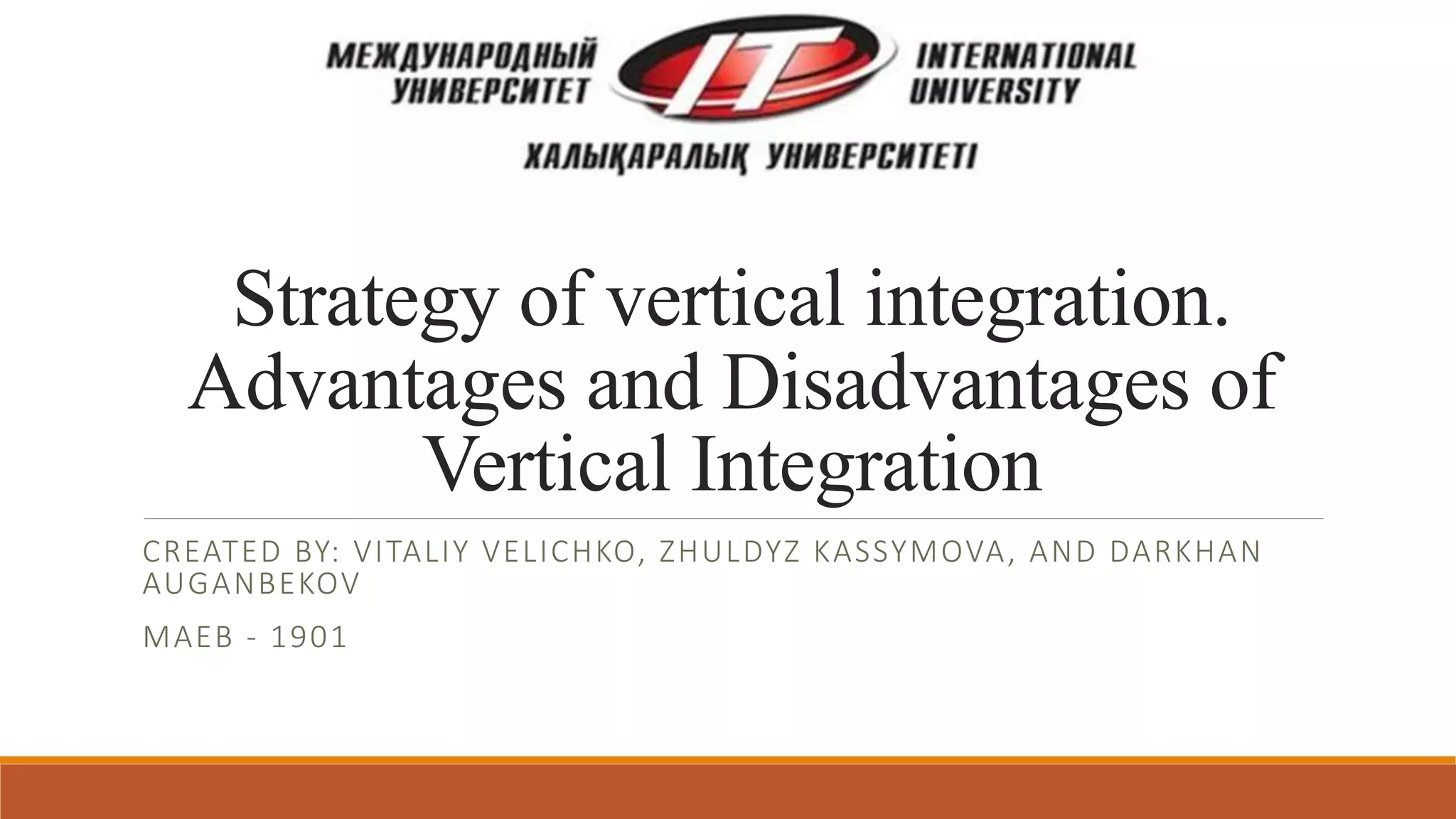 МЕЖДУНАРОДНЫЙ УНИВЕРСИТЕТ

IT

INTERNATIONAL UNIVERSITY

ХАЛЫҚАРАЛЫҚ УНИВЕРСИТЕТІ

Strategy of vertical integration. Advantages and Disadvantages of Vertical Integration

CREATED BY: VITALIY VELICHKO, ZHULDYZ KASSYMOVA, AND DARKHAN AUGANBEKOV

MAEB - 1901